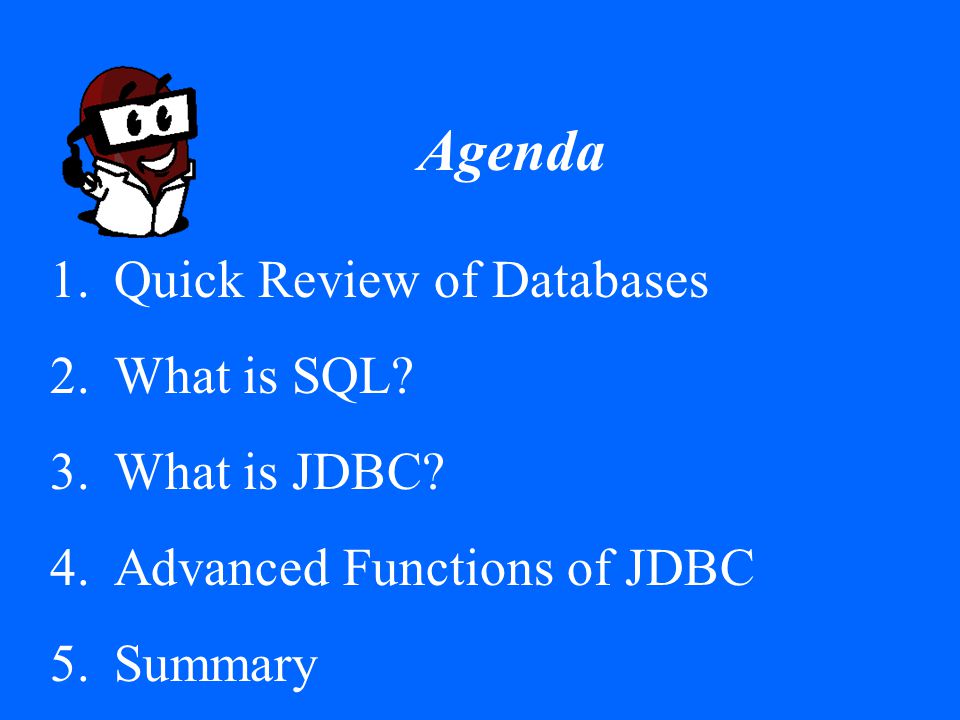 Agenda

1. Quick Review of Databases

2. What is SQL?

3. What is JDBC?

4. Advanced Functions of JDBC

5. Summary